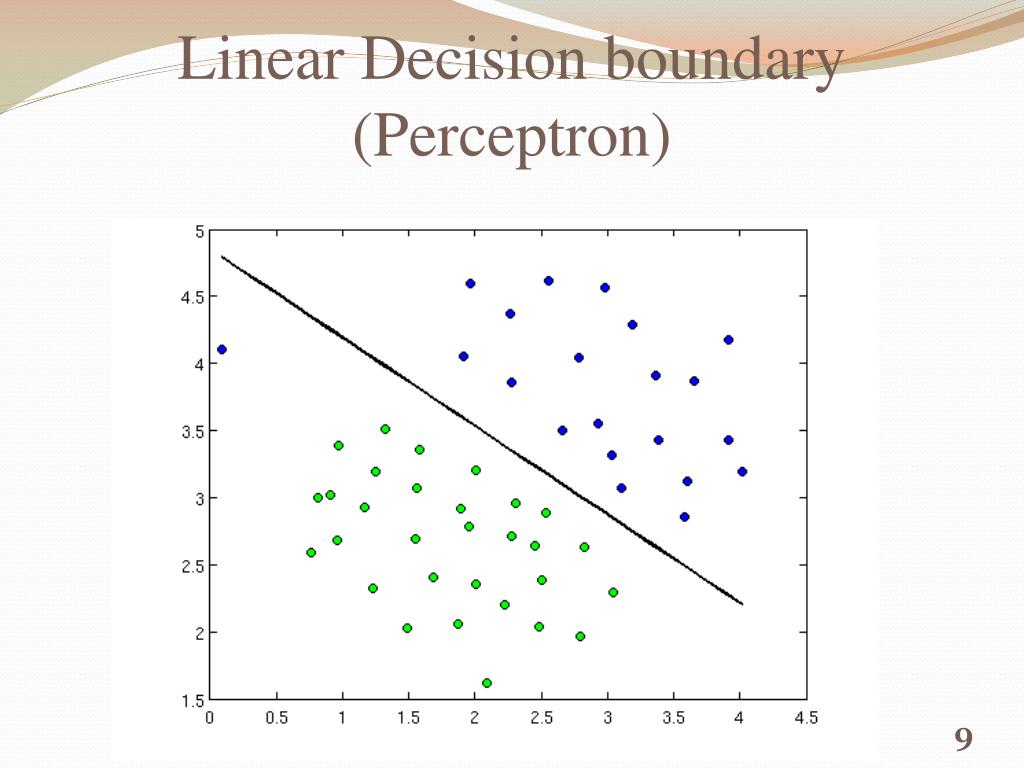 Linear Decision boundary (Perceptron)

5
4.5
4
3.5
3
2.5
2
1.5
0
0.5
1
1.5
2
2.5
3
3.5
4
4.5

9